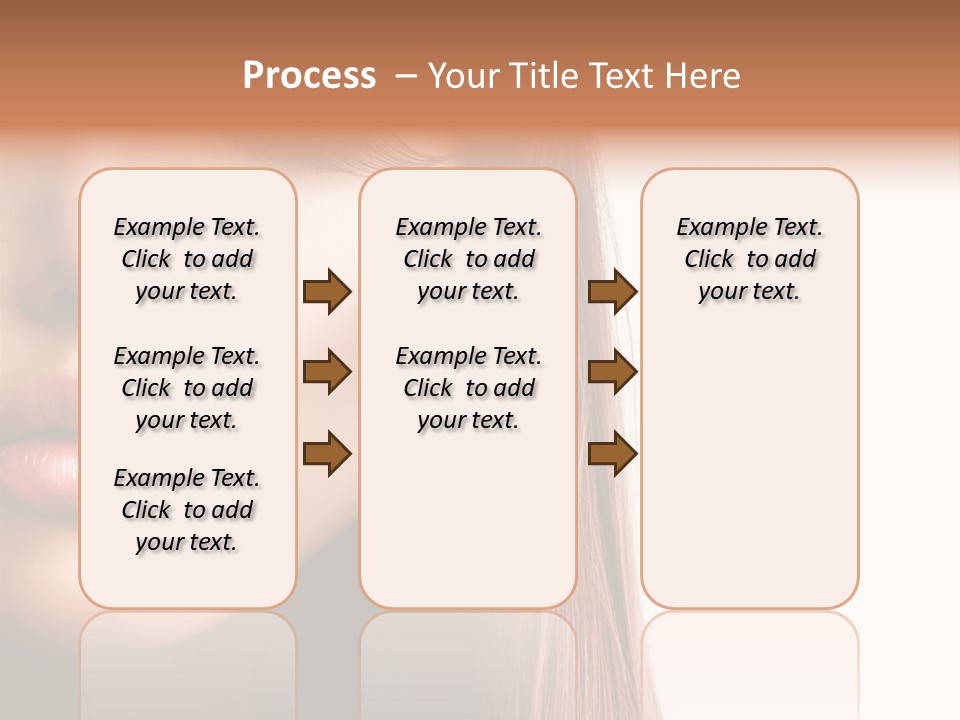 Process – Your Title Text Here

Example Text. Click to add your text.

Example Text. Click to add your text.

Example Text. Click to add your text.

Example Text. Click to add your text.

Example Text. Click to add your text.

Example Text. Click to add your text.